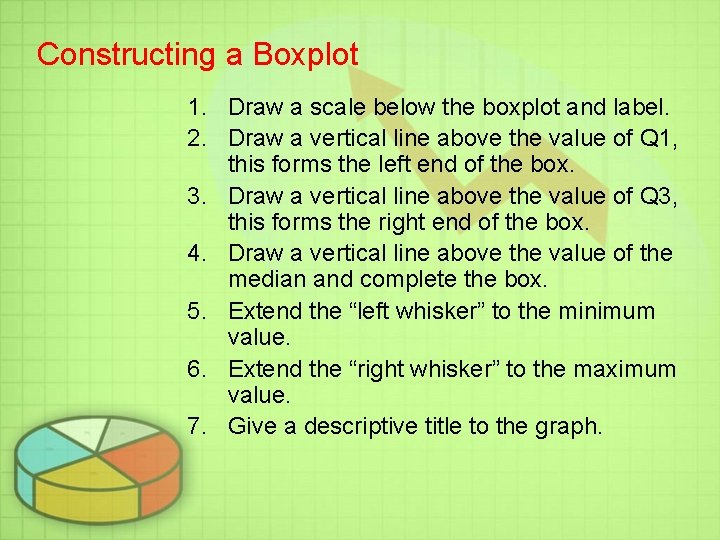 Constructing a Boxplot

1. Draw a scale below the boxplot and label.
2. Draw a vertical line above the value of Q1, this forms the left end of the box.
3. Draw a vertical line above the value of Q3, this forms the right end of the box.
4. Draw a vertical line above the value of the median and complete the box.
5. Extend the “left whisker” to the minimum value.
6. Extend the “right whisker” to the maximum value.
7. Give a descriptive title to the graph.